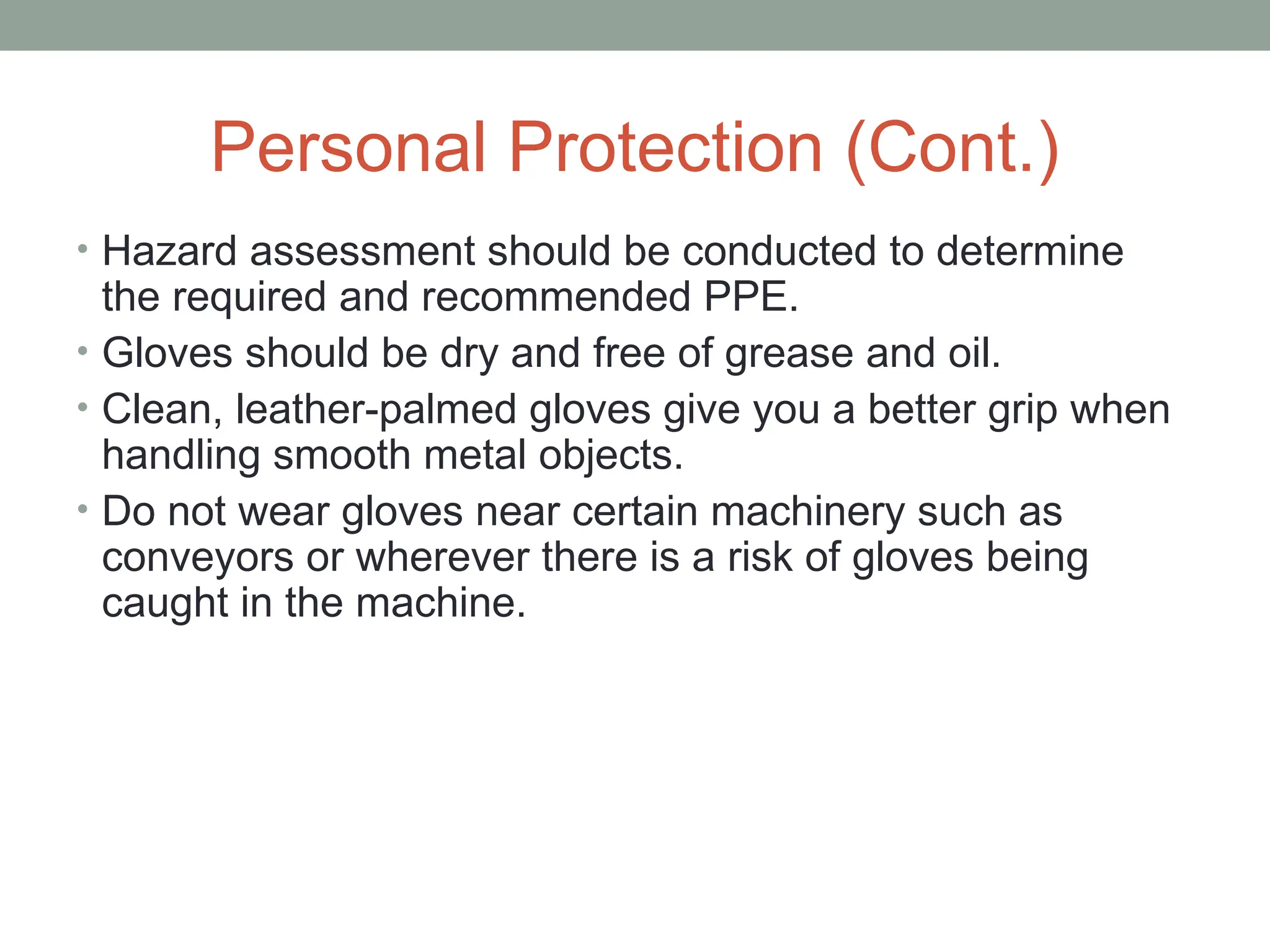 Personal Protection (Cont.)

• Hazard assessment should be conducted to determine the required and recommended PPE.
• Gloves should be dry and free of grease and oil.
• Clean, leather-palmed gloves give you a better grip when handling smooth metal objects.
• Do not wear gloves near certain machinery such as conveyors or wherever there is a risk of gloves being caught in the machine.